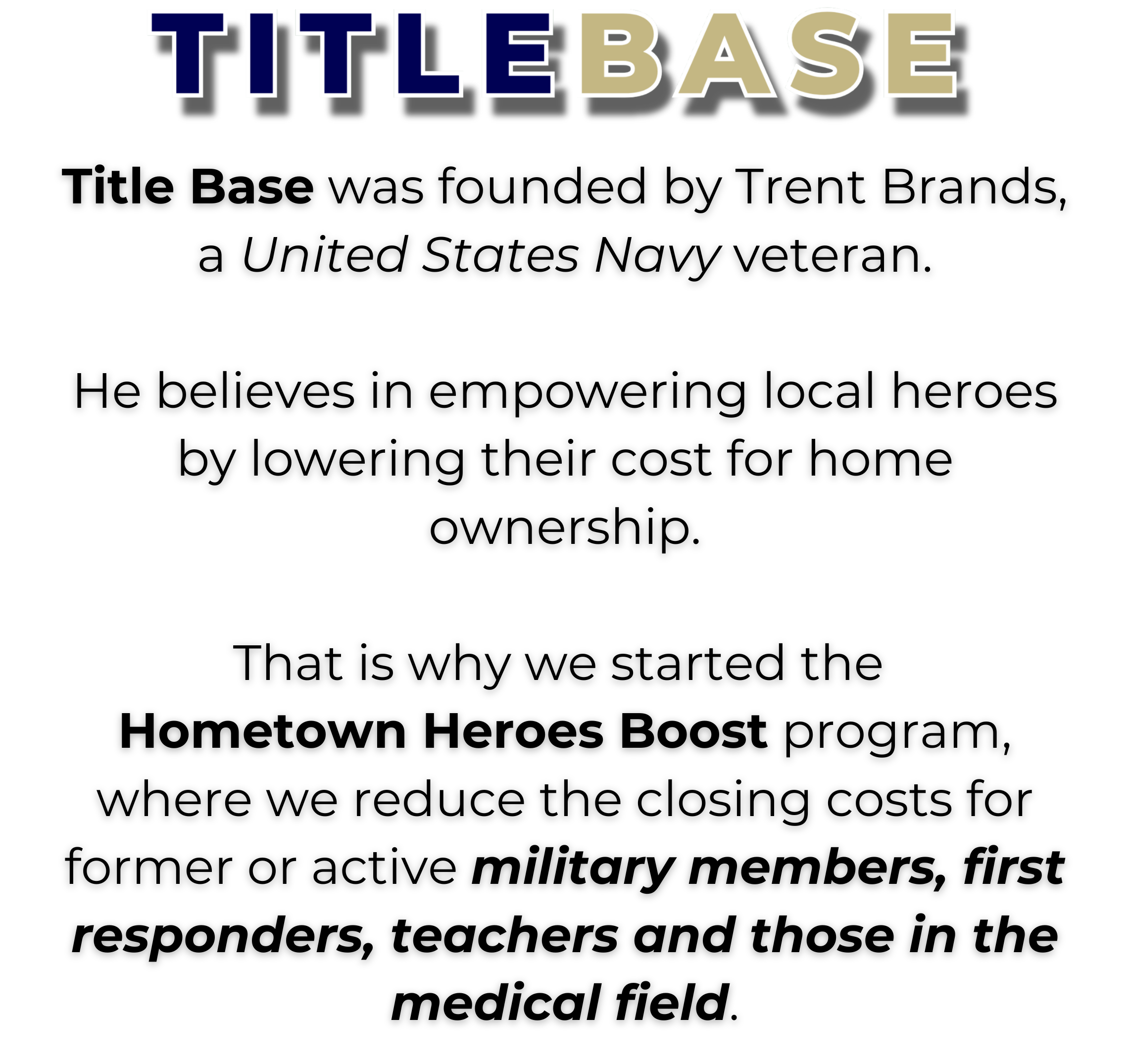 TITLEBASE

Title Base was founded by Trent Brands, a United States Navy veteran.

He believes in empowering local heroes by lowering their cost for home ownership.

That is why we started the Hometown Heroes Boost program, where we reduce the closing costs for former or active military members, first responders, teachers and those in the medical field.